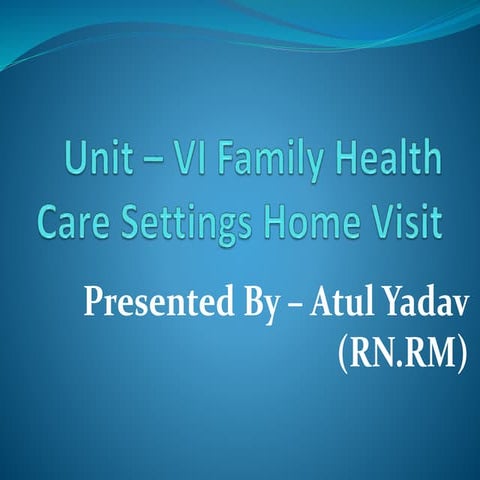 Unit – VI Family Health Care Settings Home Visit

Presented By – Atul Yadav (RN.RM)